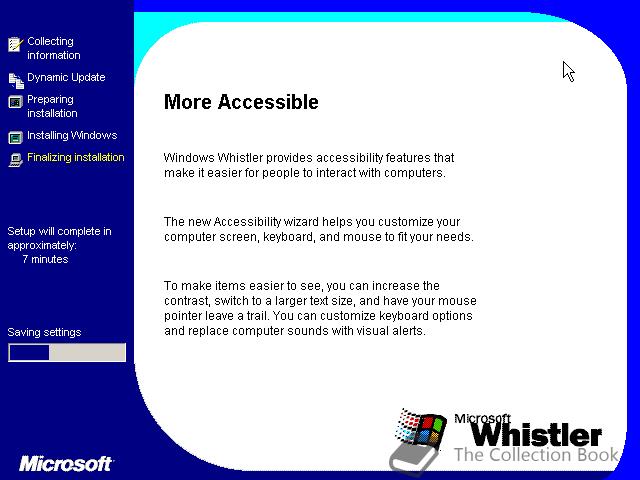 Collecting information

Dynamic Update

Preparing installation

Installing Windows

Finalizing installation

Setup will complete in approximately:
7 minutes

Saving settings

Microsoft

More Accessible

Windows Whistler provides accessibility features that make it easier for people to interact with computers.

The new Accessibility wizard helps you customize your computer screen, keyboard, and mouse to fit your needs.

To make items easier to see, you can increase the contrast, switch to a larger text size, and have your mouse pointer leave a trail. You can customize keyboard options and replace computer sounds with visual alerts.

Microsoft
Whistler
The Collection Book